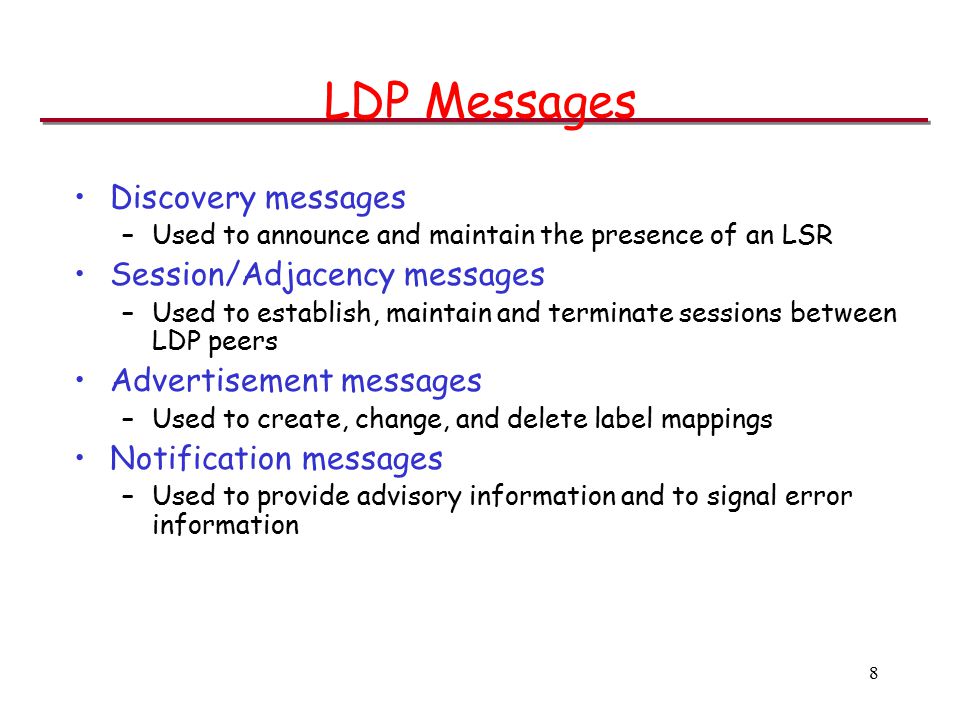 LDP Messages

• Discovery messages
  – Used to announce and maintain the presence of an LSR
• Session/Adjacency messages
  – Used to establish, maintain and terminate sessions between LDP peers
• Advertisement messages
  – Used to create, change, and delete label mappings
• Notification messages
  – Used to provide advisory information and to signal error information

8